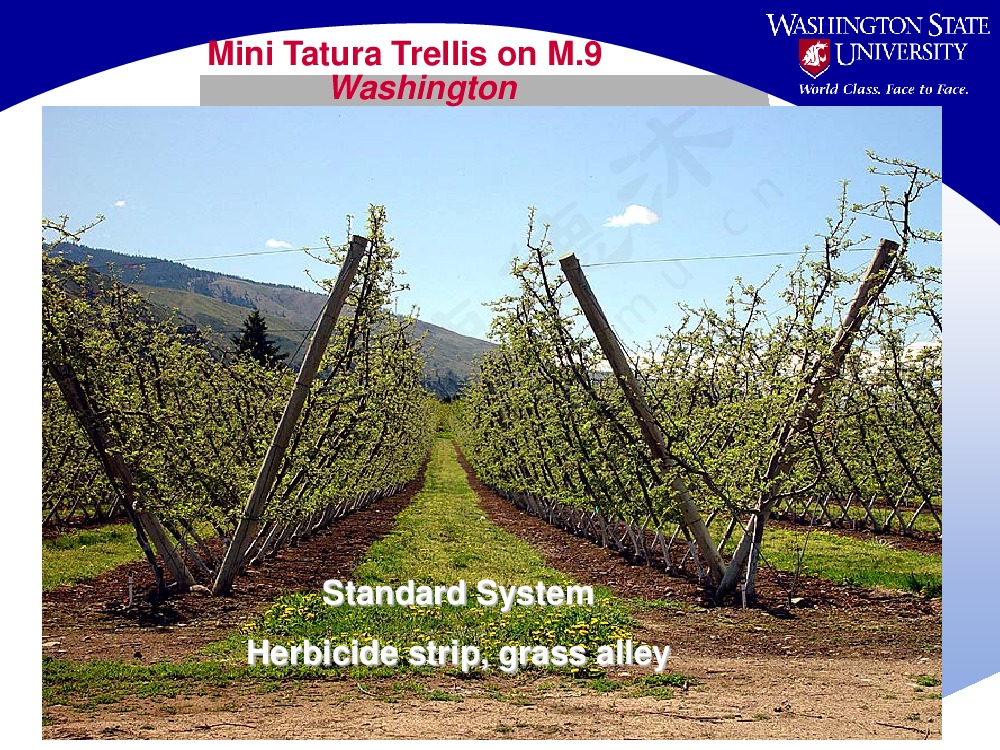 Mini Tatura Trellis on M.9
Washington

WASHINGTON STATE UNIVERSITY
World Class. Face to Face.

Standard System
Herbicide strip, grass alley